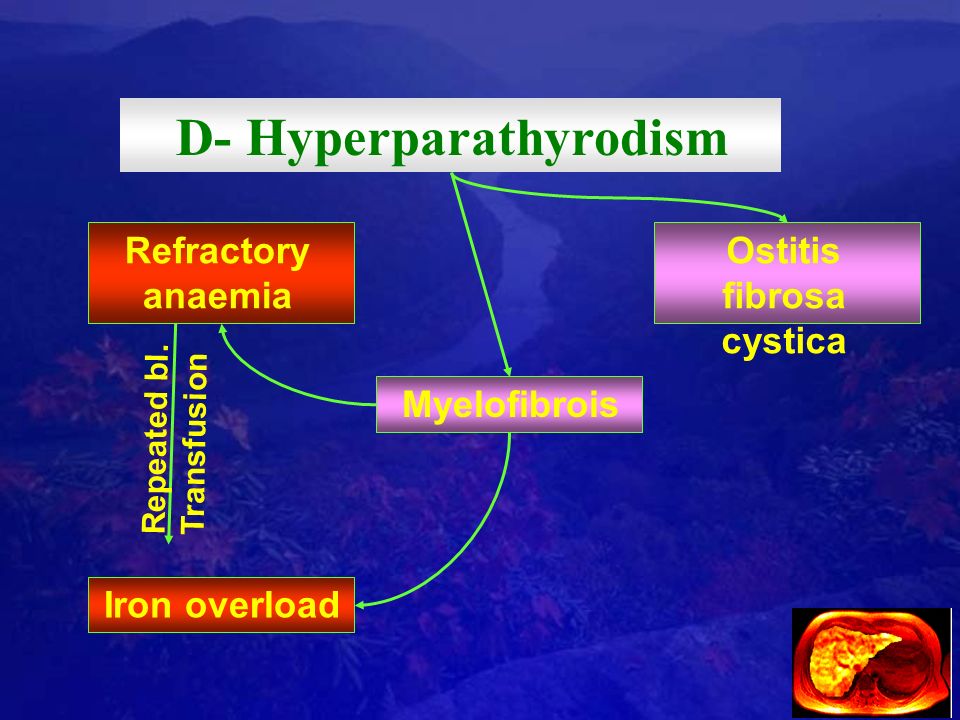 D- Hyperparathyrodism

Refractory anaemia

Ostitis fibrosa cystica

Repeated bl. Transfusion

Myelofibrois

Iron overload